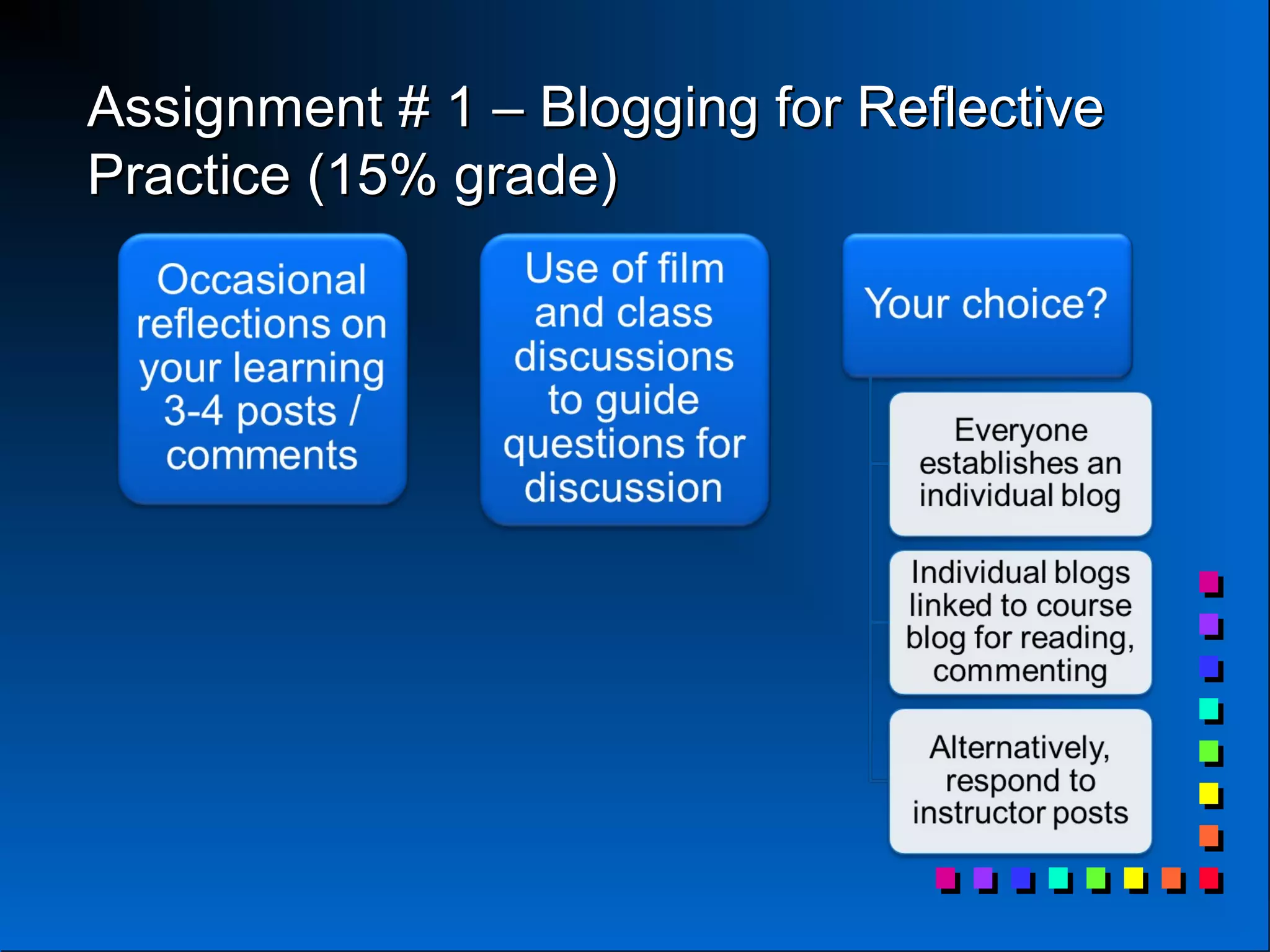 Assignment # 1 – Blogging for Reflective Practice (15% grade)

Occasional reflections on your learning 3-4 posts / comments

Use of film and class discussions to guide questions for discussion

Your choice?

Everyone establishes an individual blog

Individual blogs linked to course blog for reading, commenting

Alternatively, respond to instructor posts